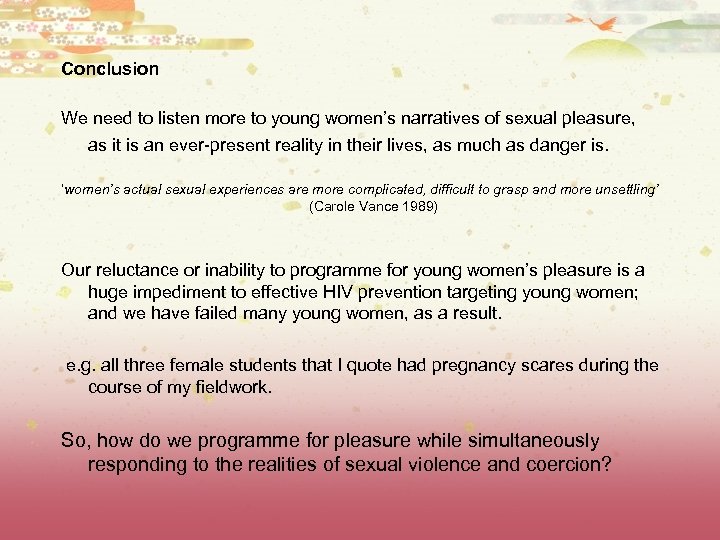 Conclusion

We need to listen more to young women's narratives of sexual pleasure, as it is an ever-present reality in their lives, as much as danger is.

'women's actual sexual experiences are more complicated, difficult to grasp and more unsettling' (Carole Vance 1989)

Our reluctance or inability to programme for young women's pleasure is a huge impediment to effective HIV prevention targeting young women; and we have failed many young women, as a result.

e.g. all three female students that I quote had pregnancy scares during the course of my fieldwork.

So, how do we programme for pleasure while simultaneously responding to the realities of sexual violence and coercion?